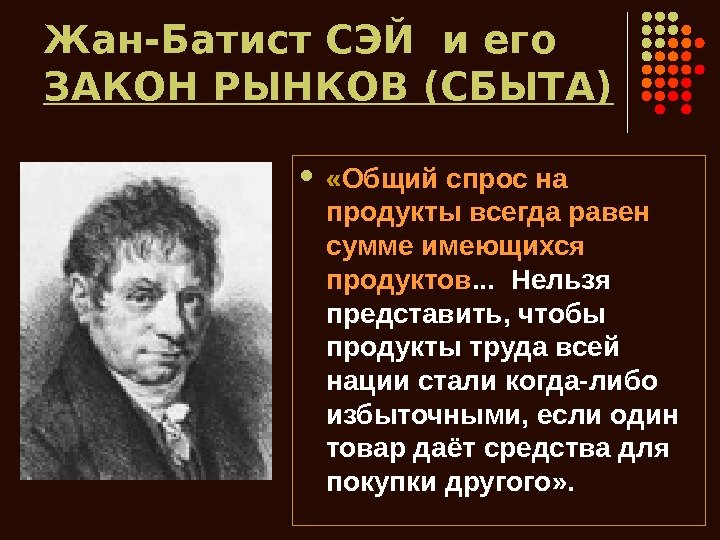 Жан-Батист СЭЙ и его ЗАКОН РЫНКОВ (СБЫТА)

«Общий спрос на продукты всегда равен сумме имеющихся продуктов... Нельзя представить, чтобы продукты труда всей нации стали когда-либо избыточными, если один товар даёт средства для покупки другого».